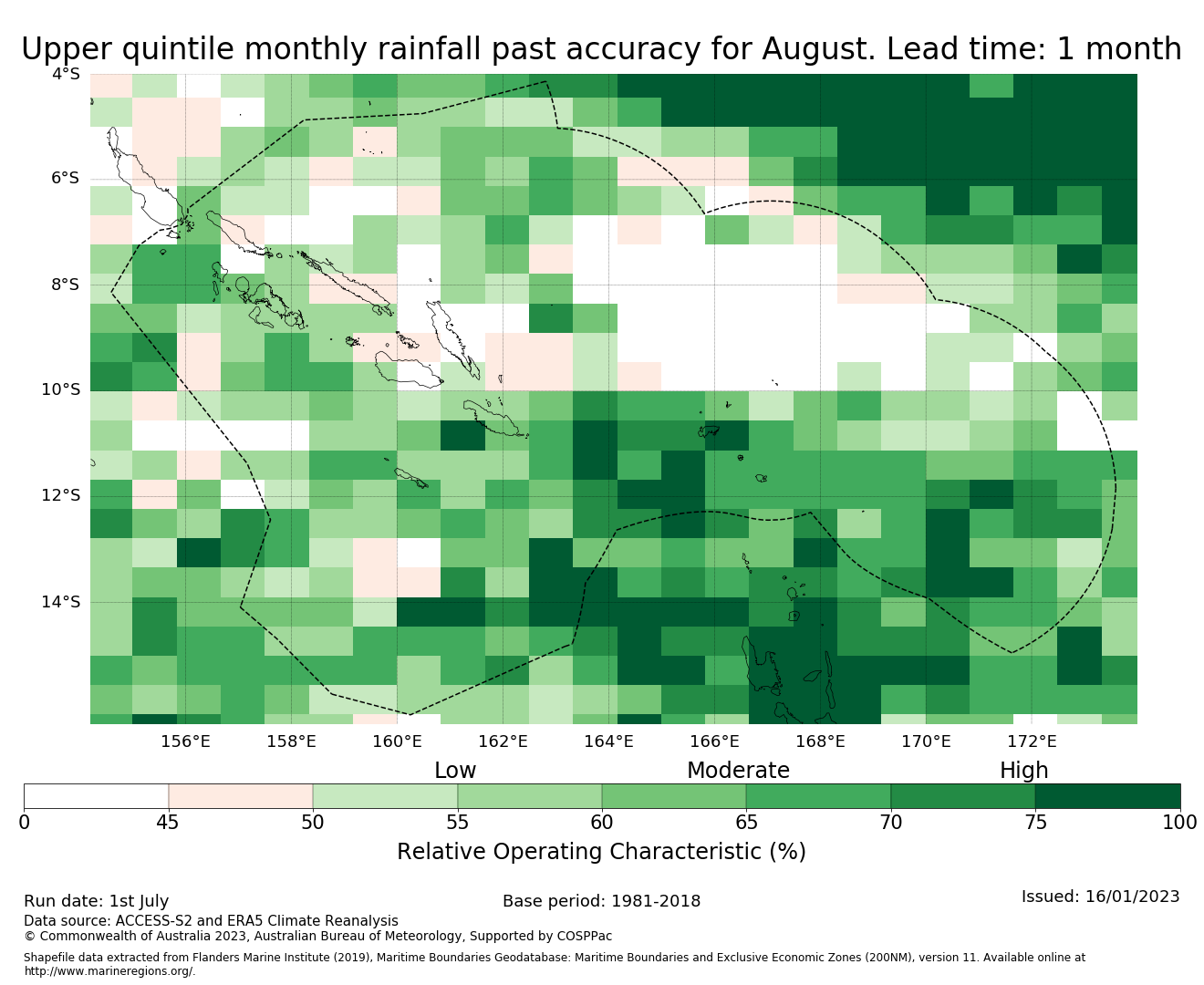 Upper quintile monthly rainfall past accuracy for August. Lead time: 1 month

4°S
6°S
8°S
10°S
12°S
14°S

156°E 158°E 160°E 162°E 164°E 166°E 168°E 170°E 172°E

Low Moderate High

0 45 50 55 60 65 70 75 100

Relative Operating Characteristic (%)

Run date: 1st July

Base period: 1981-2018

Issued: 16/01/2023

Data source: ACCESS-S2 and ERA5 Climate Reanalysis
© Commonwealth of Australia 2023, Australian Bureau of Meteorology, Supported by COSPPac

Shapefile data extracted from Flanders Marine Institute (2019), Maritime Boundaries Geodatabase: Maritime Boundaries and Exclusive Economic Zones (200NM), version 11. Available online at http://www.marineregions.org/.